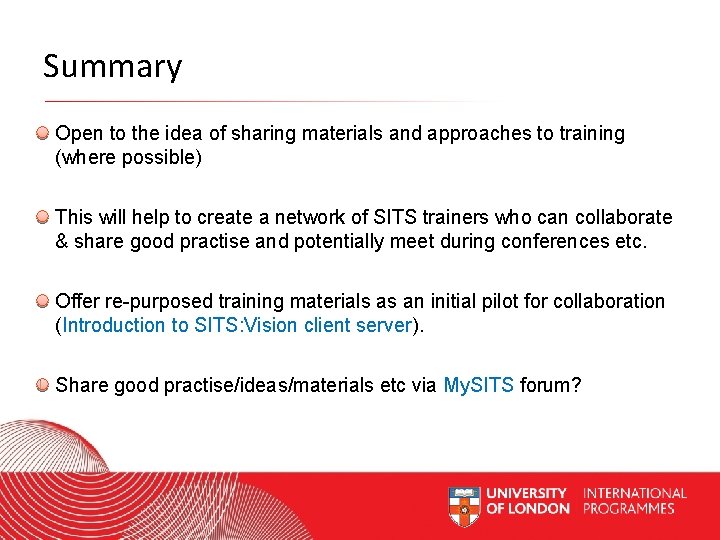 Summary

Open to the idea of sharing materials and approaches to training (where possible)

This will help to create a network of SITS trainers who can collaborate & share good practise and potentially meet during conferences etc.

Offer re-purposed training materials as an initial pilot for collaboration (Introduction to SITS:Vision client server).

Share good practise/ideas/materials etc via MySITS forum?

UNIVERSITY OF LONDON INTERNATIONAL PROGRAMMES